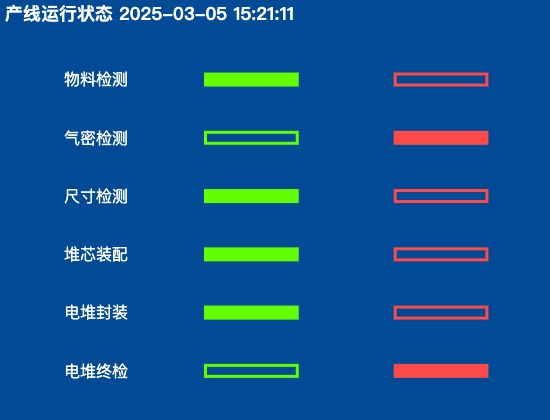 产线运行状态 2025-03-05 15:21:11

物料检测

气密检测

尺寸检测

堆芯装配

电堆封装

电堆终检